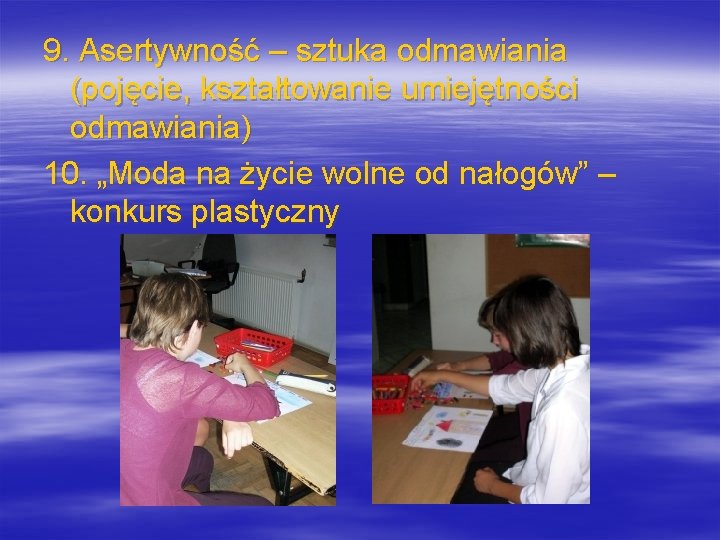 9. Asertywność – sztuka odmawiania (pojęcie, kształtowanie umiejętności odmawiania)

10. „Moda na życie wolne od nałogów” – konkurs plastyczny